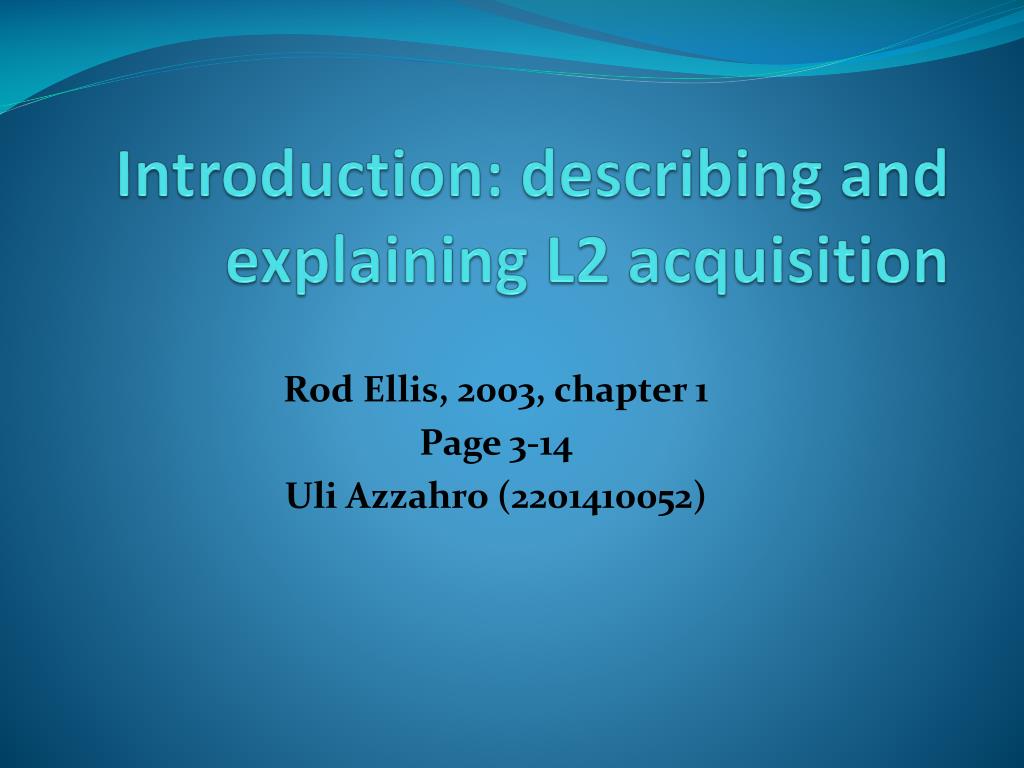 Introduction: describing and explaining L2 acquisition

Rod Ellis, 2003, chapter 1
Page 3-14
Uli Azzahro (2201410052)